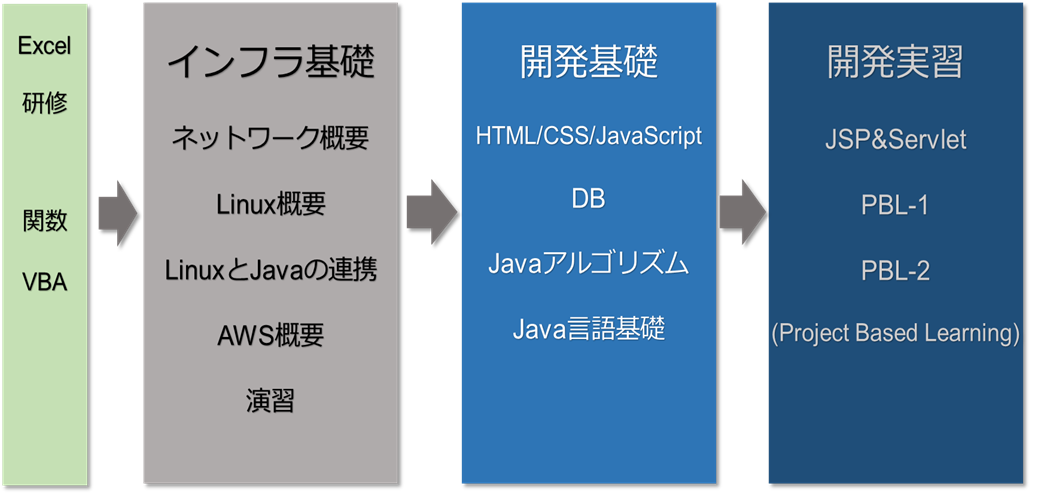 Excel
研修

関数
VBA

インフラ基礎

ネットワーク概要

Linux概要

LinuxとJavaの連携

AWS概要

演習

開発基礎

HTML/CSS/JavaScript

DB

Javaアルゴリズム

Java言語基礎

開発実習

JSP&Servlet

PBL-1

PBL-2

(Project Based Learning)